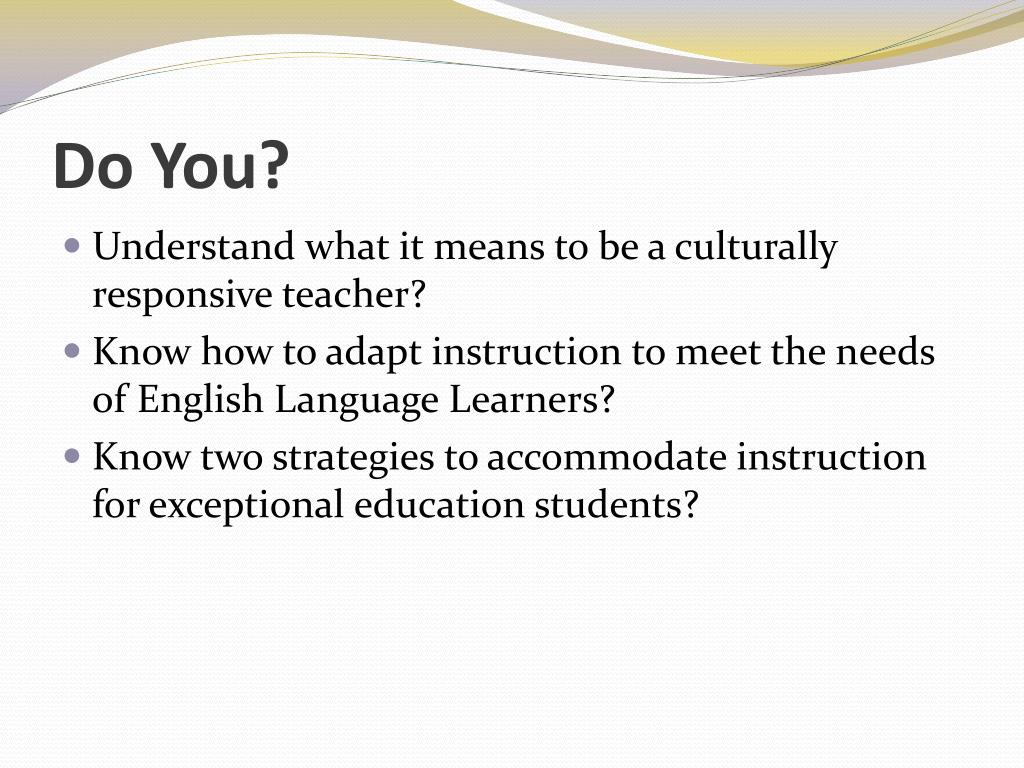 Do You?

- Understand what it means to be a culturally responsive teacher?
- Know how to adapt instruction to meet the needs of English Language Learners?
- Know two strategies to accommodate instruction for exceptional education students?